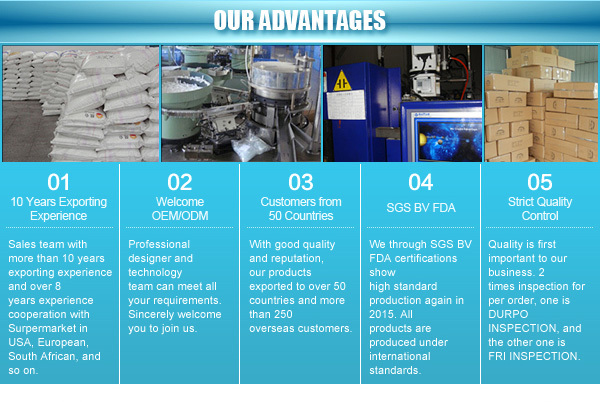 OUR ADVANTAGES

01
10 Years Exporting Experience

Sales team with more than 10 years exporting experience and over 8 years experience cooperation with Surpermarket in USA, European, South African, and so on.

02
Welcome OEM/ODM

Professional designer and technology team can meet all your requirements. Sincerely welcome you to join us.

03
Customers from 50 Countries

With good quality and reputation, our products exported to over 50 countries and more than 250 overseas customers.

04
SGS BV FDA

We through SGS BV FDA certifications show high standard production again in 2015. All products are produced under international standards.

05
Strict Quality Control

Quality is first important to our business. 2 times inspection for per order, one is DURPO INSPECTION, and the other one is FRI INSPECTION.